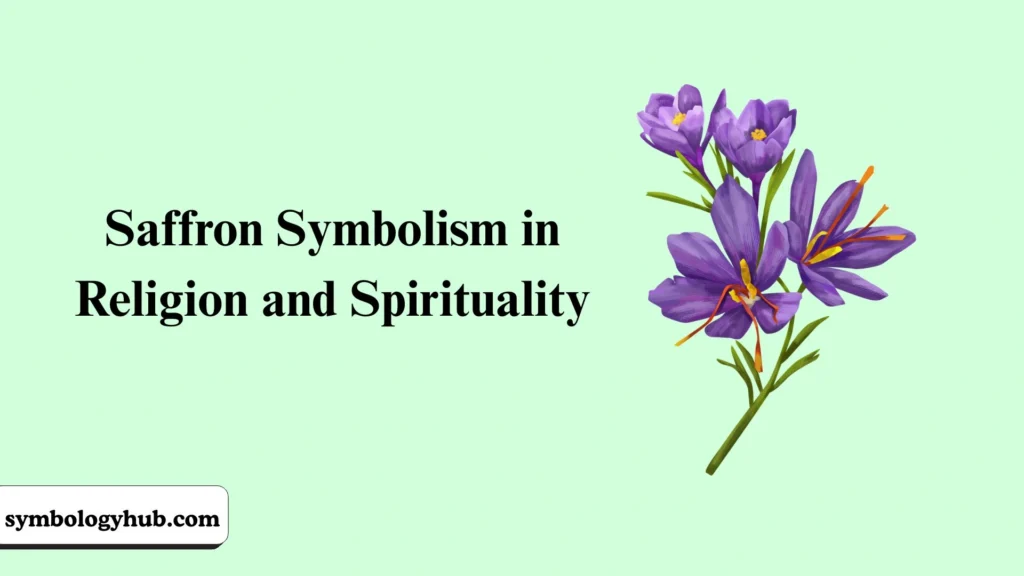 Saffron Symbolism in Religion and Spirituality

symbologyhub.com